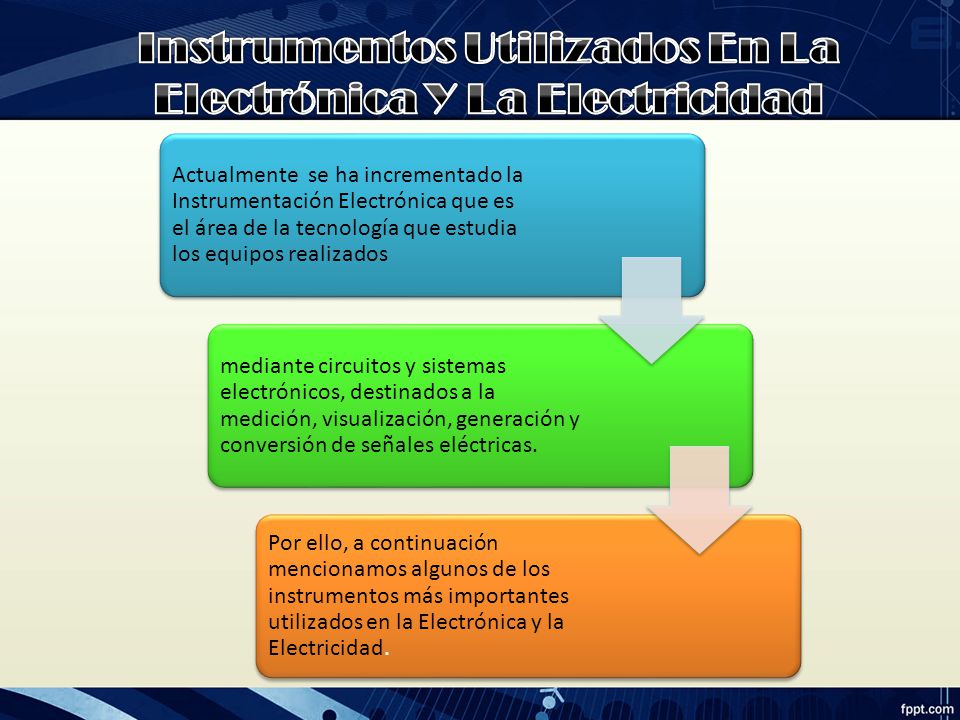 Instrumentos Utilizados En La Electrónica Y La Electricidad

Actualmente se ha incrementado la Instrumentación Electrónica que es el área de la tecnología que estudia los equipos realizados

mediante circuitos y sistemas electrónicos, destinados a la medición, visualización, generación y conversión de señales eléctricas.

Por ello, a continuación mencionamos algunos de los instrumentos más importantes utilizados en la Electrónica y la Electricidad.

fppt.com